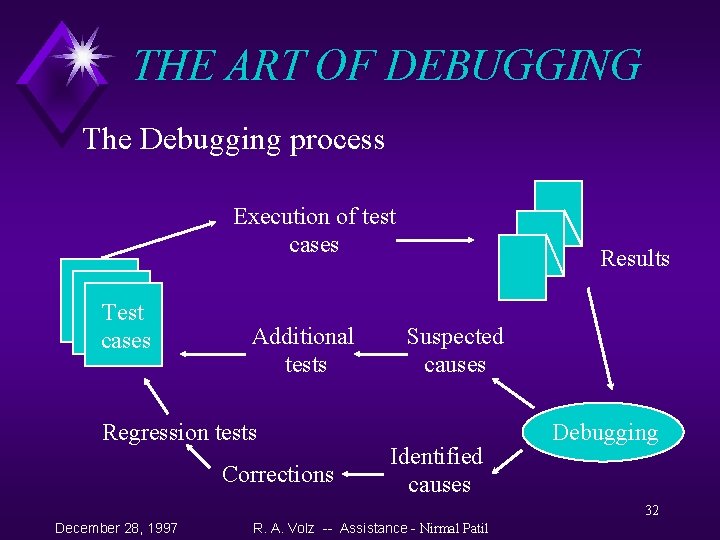 THE ART OF DEBUGGING

The Debugging process

Execution of test cases

Results

Test cases

Additional tests

Suspected causes

Debugging

Regression tests

Corrections

Identified causes

32

December 28, 1997

R. A. Volz -- Assistance - Nirmal Patil